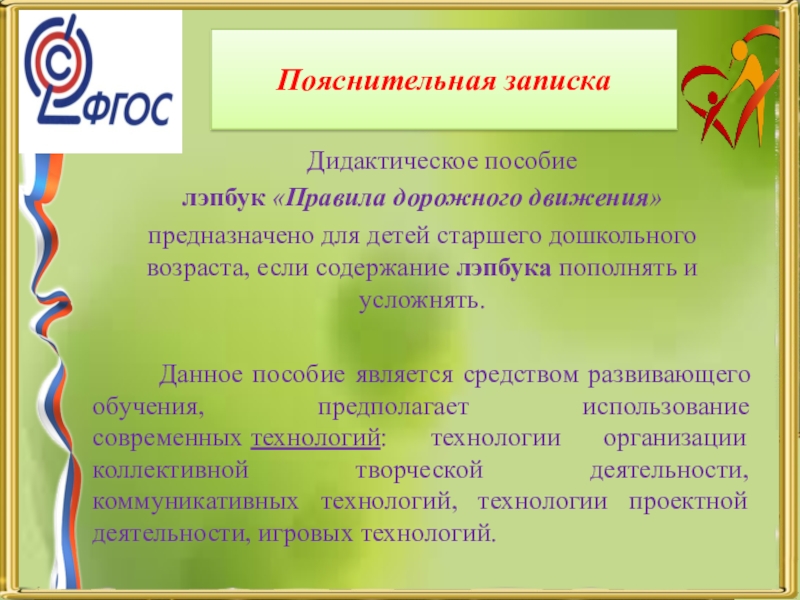 ФГОС

Пояснительная записка

Дидактическое пособие
лэпбук «Правила дорожного движения»
предназначено для детей старшего дошкольного возраста, если содержание лэпбука пополнять и усложнять.

Данное пособие является средством развивающего обучения, предполагает использование современных технологий: технологии организации коллективной творческой деятельности, коммуникативных технологий, технологии проектной деятельности, игровых технологий.